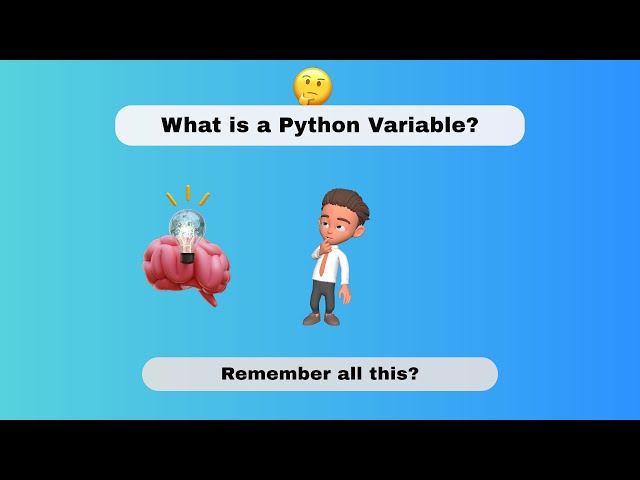 What is a Python Variable?

Remember all this?